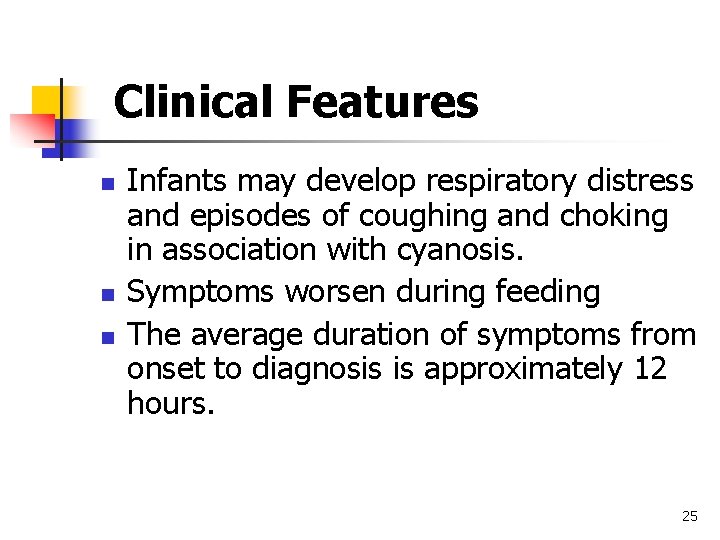 Clinical Features

- Infants may develop respiratory distress and episodes of coughing and choking in association with cyanosis.
- Symptoms worsen during feeding
- The average duration of symptoms from onset to diagnosis is approximately 12 hours.

25